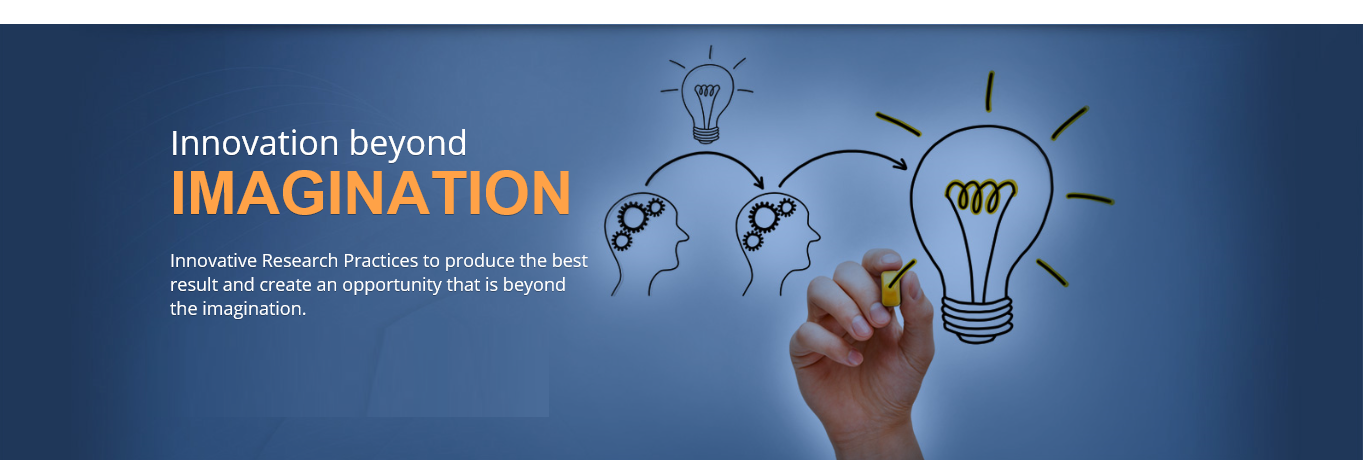 Innovation beyond
IMAGINATION

Innovative Research Practices to produce the best result and create an opportunity that is beyond the imagination.